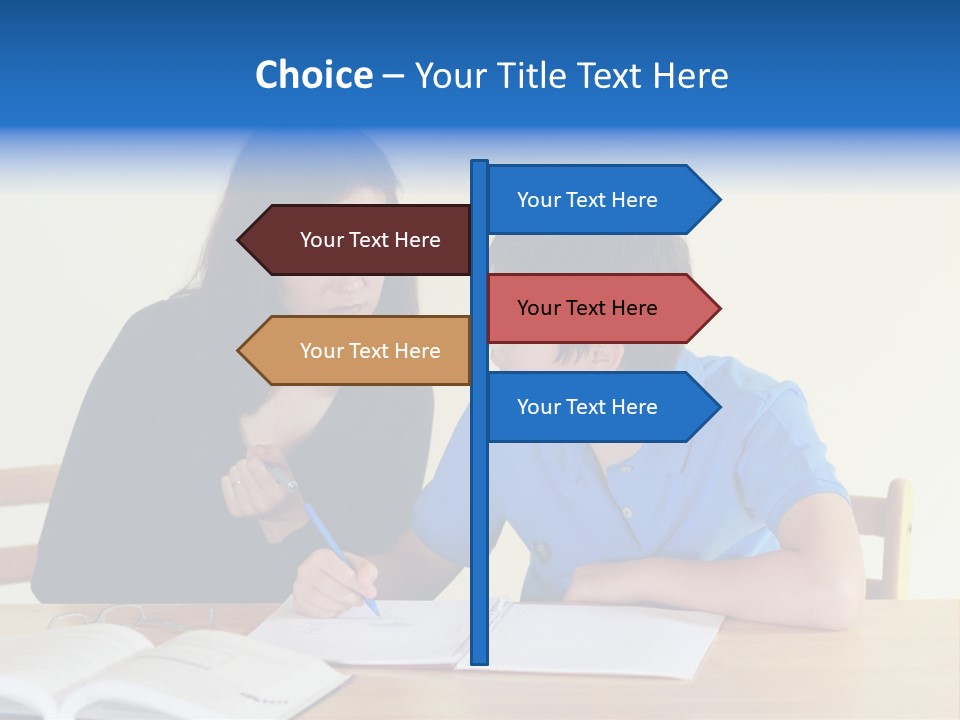 Choice – Your Title Text Here

Your Text Here

Your Text Here

Your Text Here

Your Text Here

Your Text Here